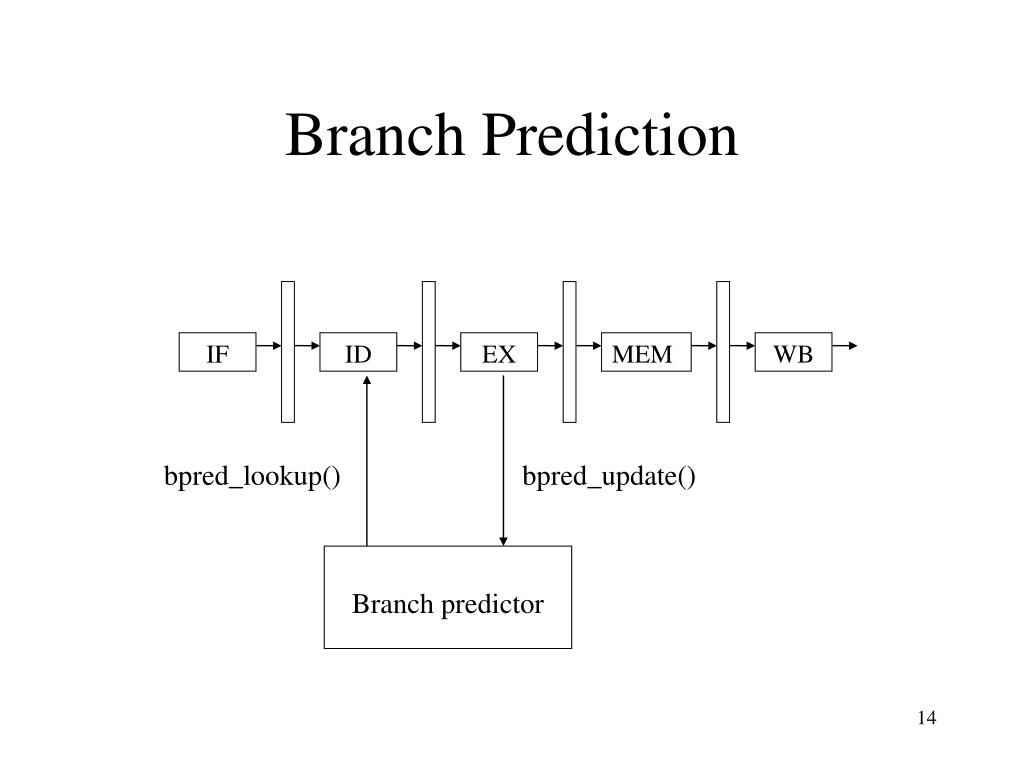 Branch Prediction

IF

ID

EX

MEM

WB

bpred_lookup()

bpred_update()

Branch predictor

14